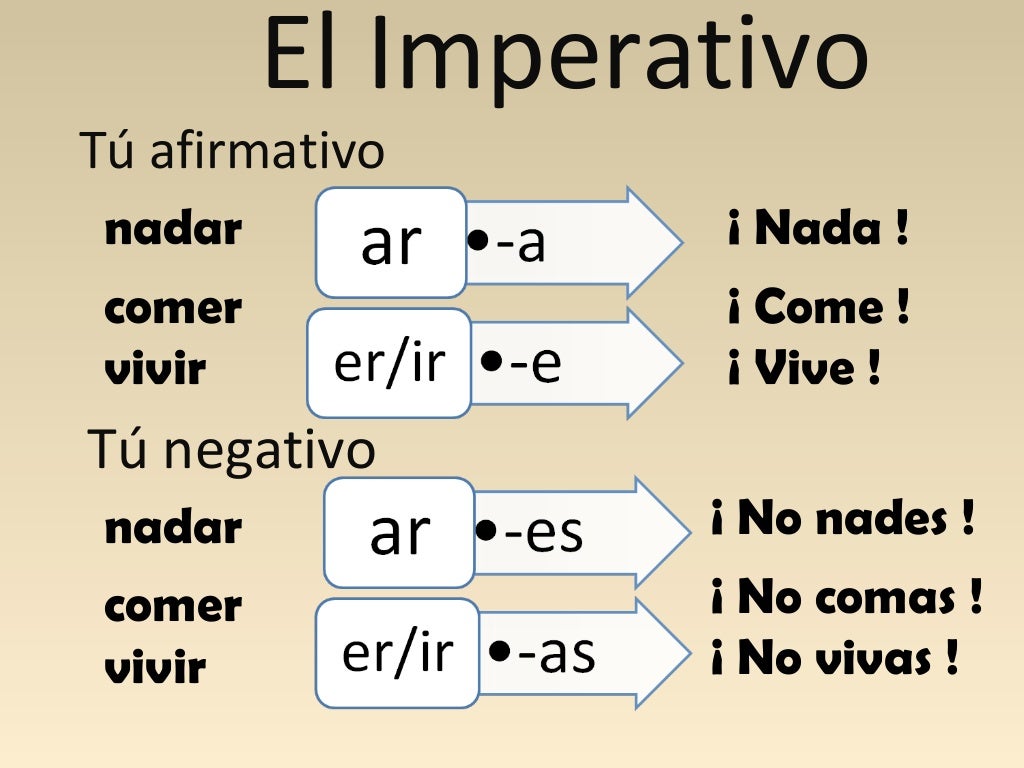 El Imperativo

Tú afirmativo

nadar ar •-a ¡ Nada !

comer vivir er/ir •-e ¡ Come ! ¡ Vive !

Tú negativo

nadar ar •-es ¡ No nades !

comer vivir er/ir •-as ¡ No comas ! ¡ No vivas !